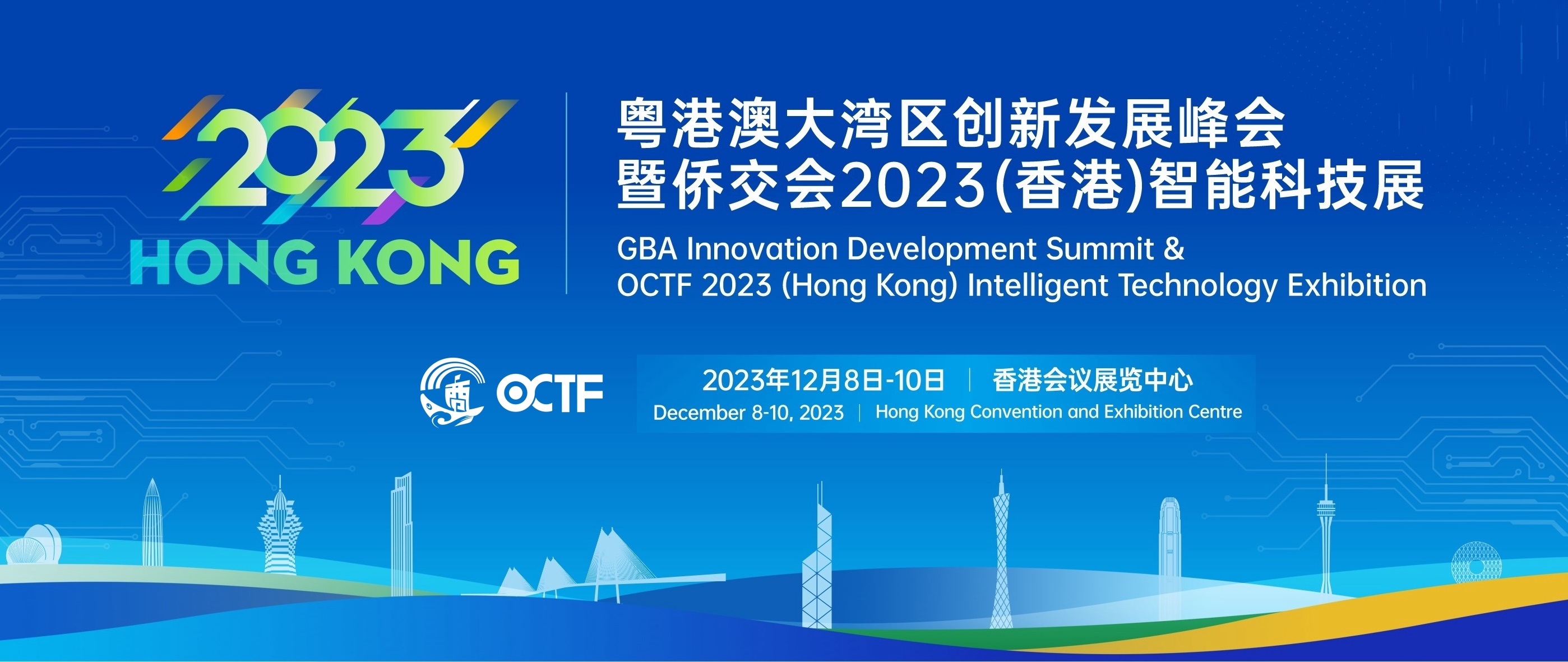 2023
HONG KONG

粤港澳大湾区创新发展峰会
暨侨交会2023(香港)智能科技展

GBA Innovation Development Summit &
OCTF 2023 (Hong Kong) Intelligent Technology Exhibition

OCTF

2023年12月8日-10日 | 香港会议展览中心
December 8-10, 2023 | Hong Kong Convention and Exhibition Centre